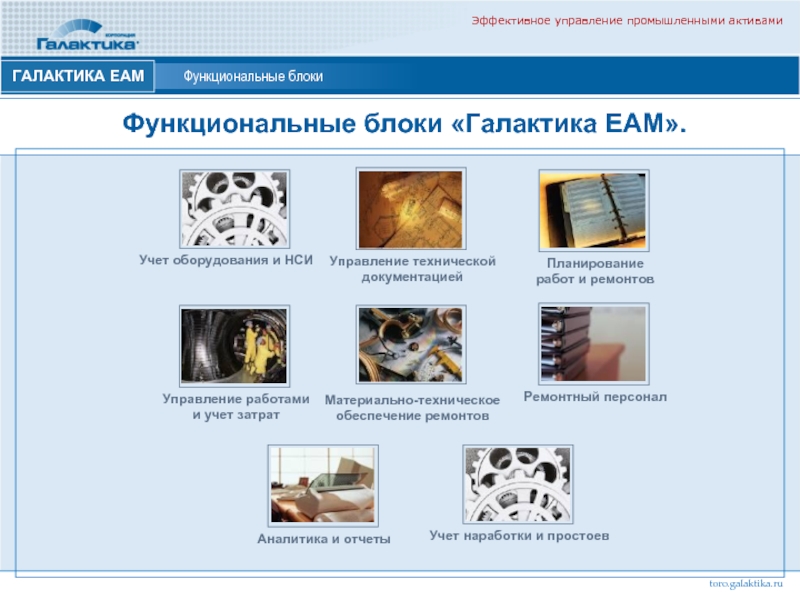 корпорация
Галактика

Эффективное управление промышленными активами

ГАЛАКТИКА ЕАМ

Функциональные блоки

Функциональные блоки «Галактика ЕАМ».

Учет оборудования и НСИ

Управление технической документацией

Планирование работ и ремонтов

Управление работами и учет затрат

Материально-техническое обеспечение ремонтов

Ремонтный персонал

Аналитика и отчеты

Учет наработки и простоев

toro.galaktika.ru